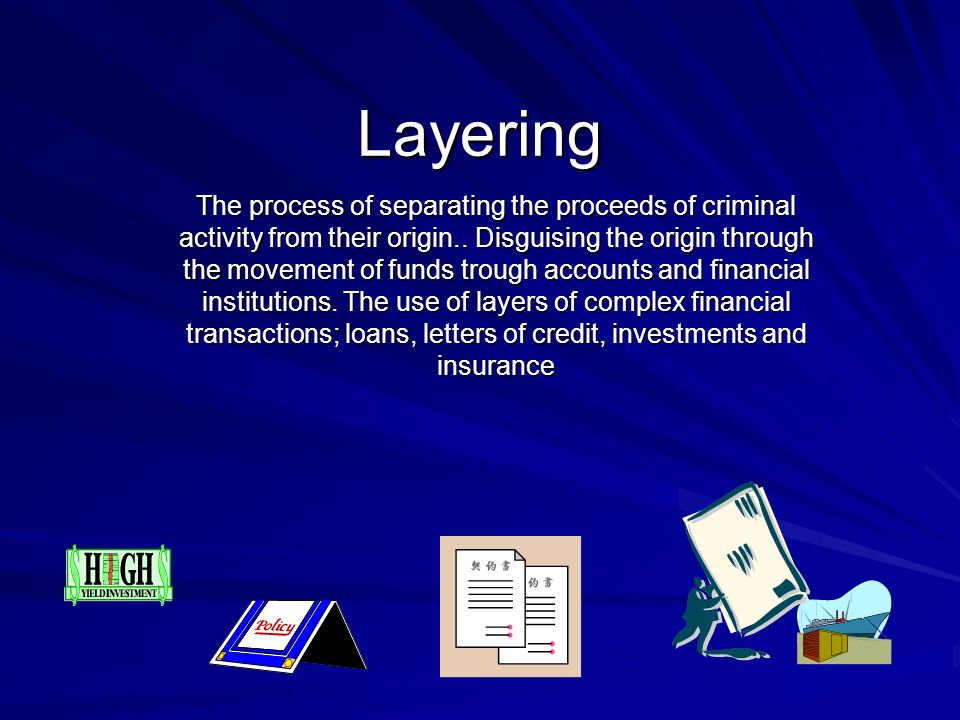 Layering

The process of separating the proceeds of criminal activity from their origin.. Disguising the origin through the movement of funds trough accounts and financial institutions. The use of layers of complex financial transactions; loans, letters of credit, investments and insurance

HIGH
YIELD INVESTMENT

Policy

契約書

約書